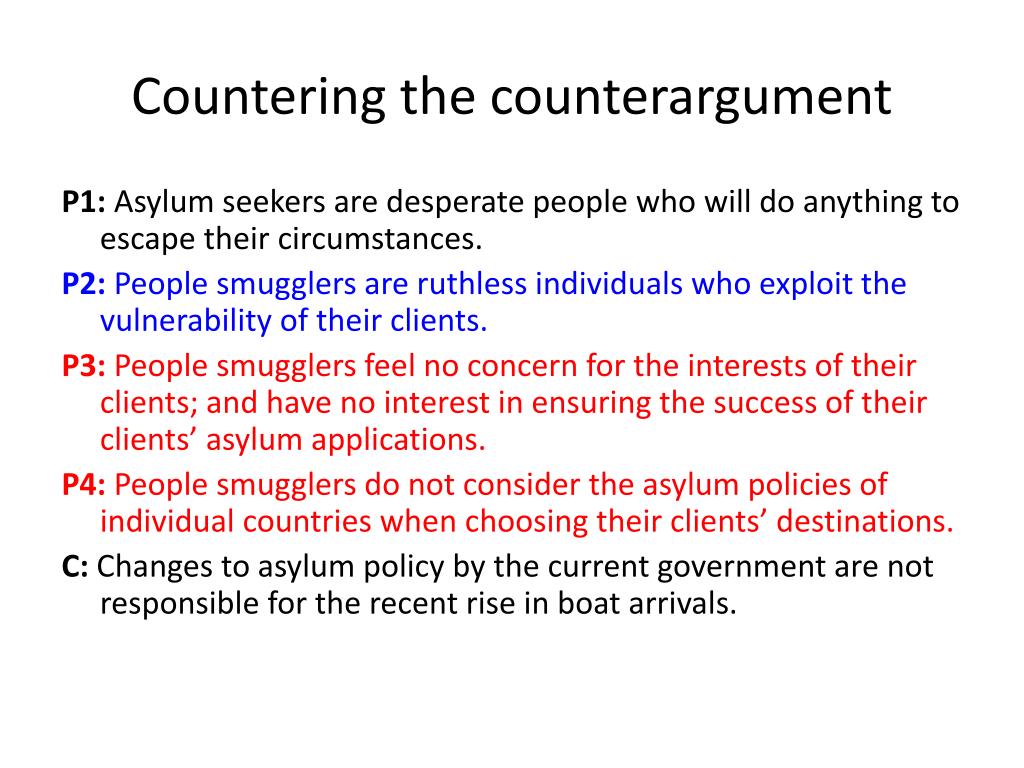 Countering the counterargument

P1: Asylum seekers are desperate people who will do anything to escape their circumstances.

P2: People smugglers are ruthless individuals who exploit the vulnerability of their clients.

P3: People smugglers feel no concern for the interests of their clients; and have no interest in ensuring the success of their clients’ asylum applications.

P4: People smugglers do not consider the asylum policies of individual countries when choosing their clients’ destinations.

C: Changes to asylum policy by the current government are not responsible for the recent rise in boat arrivals.